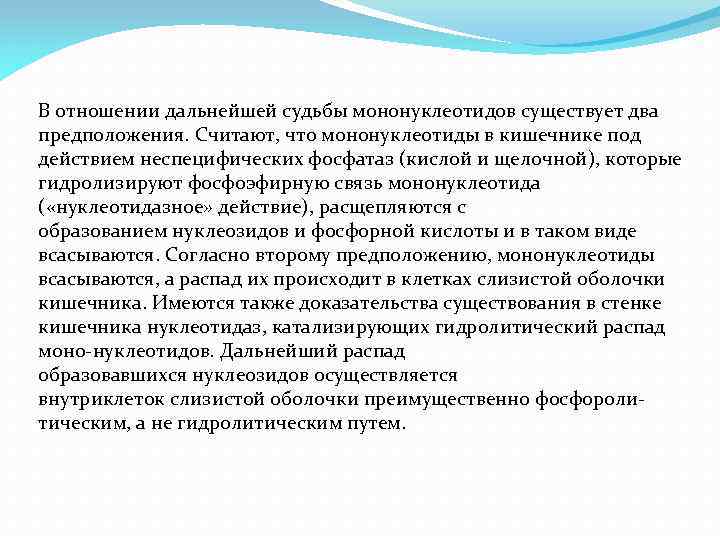 В отношении дальнейшей судьбы мононуклеотидов существует два предположения. Считают, что мононуклеотиды в кишечнике под действием неспецифических фосфатаз (кислой и щелочной), которые гидролизируют фосфоэфирную связь мононуклеотида («нуклеотидазное» действие), расщепляются с образованием нуклеозидов и фосфорной кислоты и в таком виде всасываются. Согласно второму предположению, мононуклеотиды всасываются, а распад их происходит в клетках слизистой оболочки кишечника. Имеются также доказательства существования в стенке кишечника нуклеотидаз, катализирующих гидролитический распад моно-нуклеотидов. Дальнейший распад образовавшихся нуклеозидов осуществляется внутриклеток слизистой оболочки преимущественно фосфоролитическим, а не гидролитическим путем.